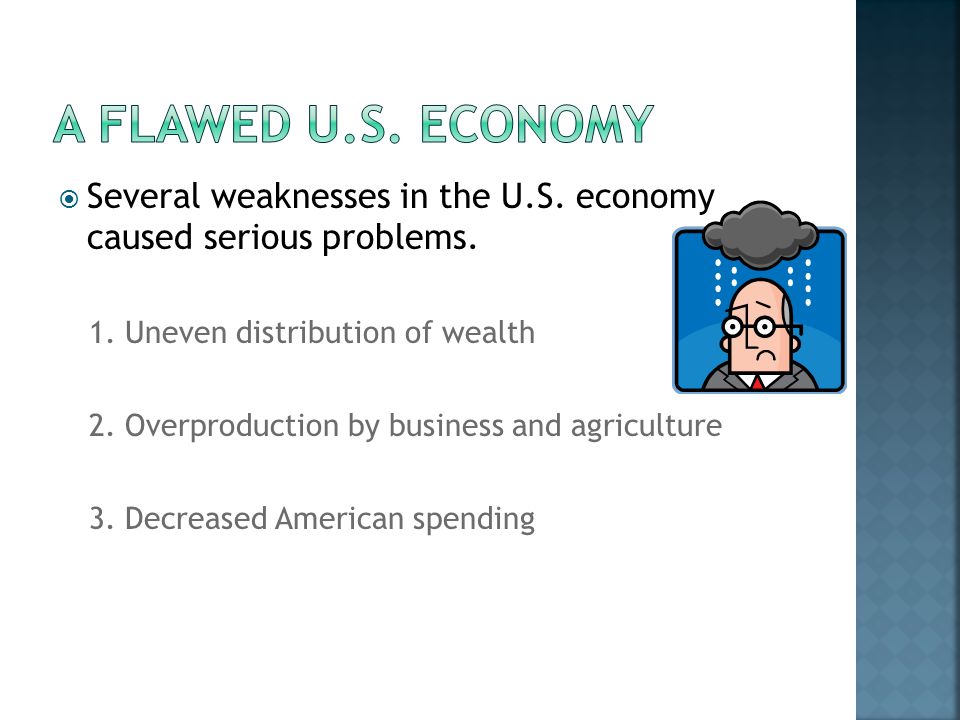 A FLAWED U.S. ECONOMY

Several weaknesses in the U.S. economy caused serious problems.

1. Uneven distribution of wealth

2. Overproduction by business and agriculture

3. Decreased American spending